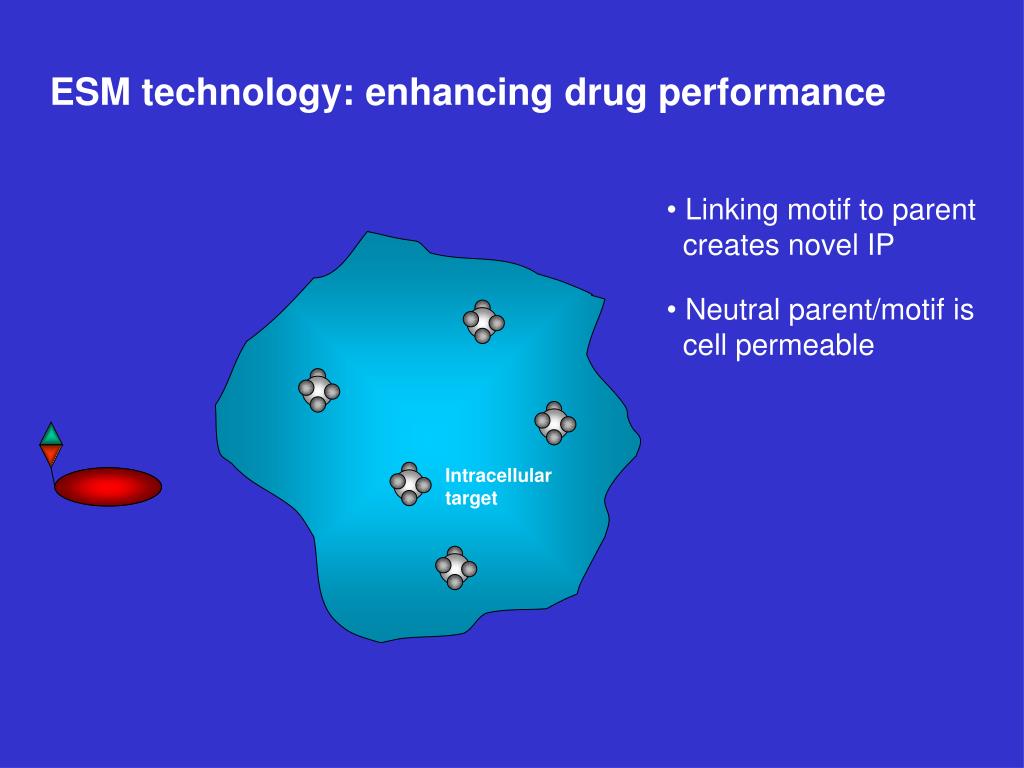 ESM technology: enhancing drug performance

• Linking motif to parent creates novel IP

• Neutral parent/motif is cell permeable

Intracellular target